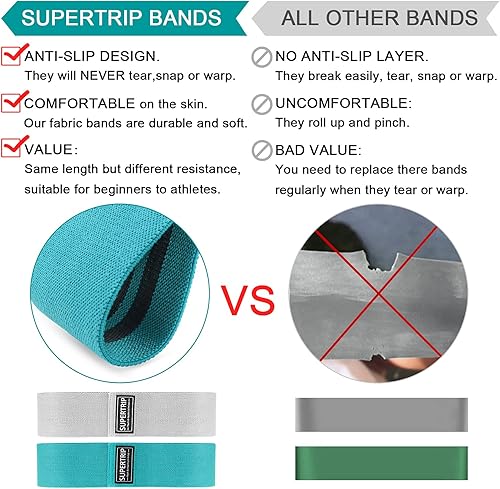 SUPERTRIP BANDS

ANTI-SLIP DESIGN.
They will NEVER tear,snap or warp.

COMFORTABLE on the skin.
Our fabric bands are durable and soft.

VALUE:
Same length but different resistance, suitable for beginners to athletes.

ALL OTHER BANDS

NO ANTI-SLIP LAYER.
They break easily, tear, snap or warp.

UNCOMFORTABLE:
They roll up and pinch.

BAD VALUE:
You need to replace there bands regularly when they tear or warp.

VS

SUPERTRIP

SUPERTRIP